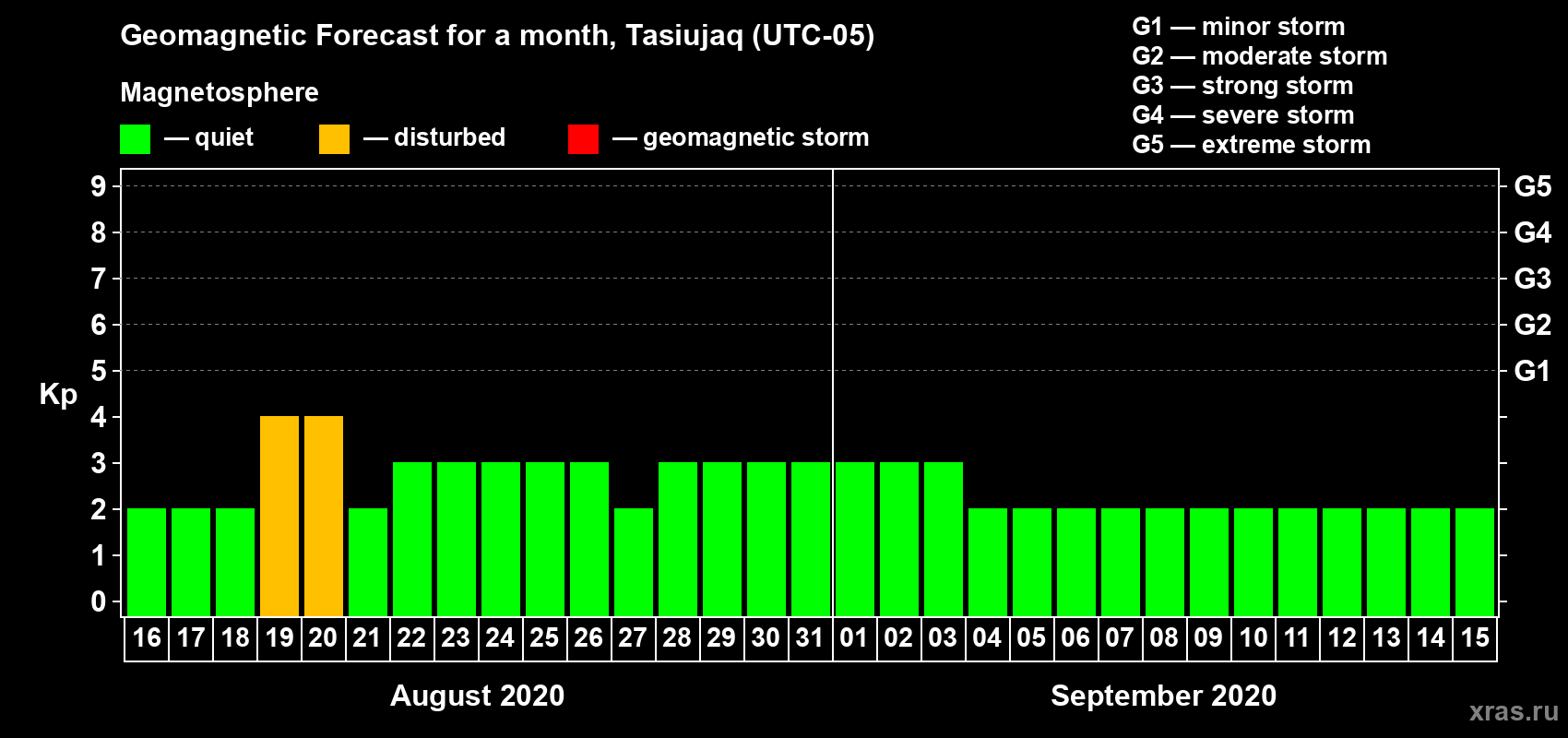 Geomagnetic Forecast for a month, Tasiujaq (UTC-05)

Magnetosphere

— quiet — disturbed — geomagnetic storm

G1 — minor storm
G2 — moderate storm
G3 — strong storm
G4 — severe storm
G5 — extreme storm

Kp

9 8 7 6 5 4 3 2 1 0

G5 G4 G3 G2 G1

16 17 18 19 20 21 22 23 24 25 26 27 28 29 30 31 01 02 03 04 05 06 07 08 09 10 11 12 13 14 15

August 2020

September 2020

xras.ru